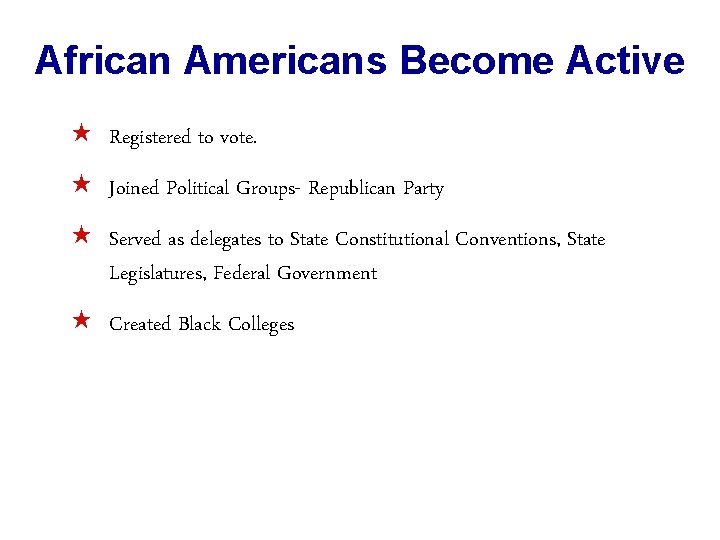 African Americans Become Active

★ Registered to vote.

★ Joined Political Groups- Republican Party

★ Served as delegates to State Constitutional Conventions, State Legislatures, Federal Government

★ Created Black Colleges